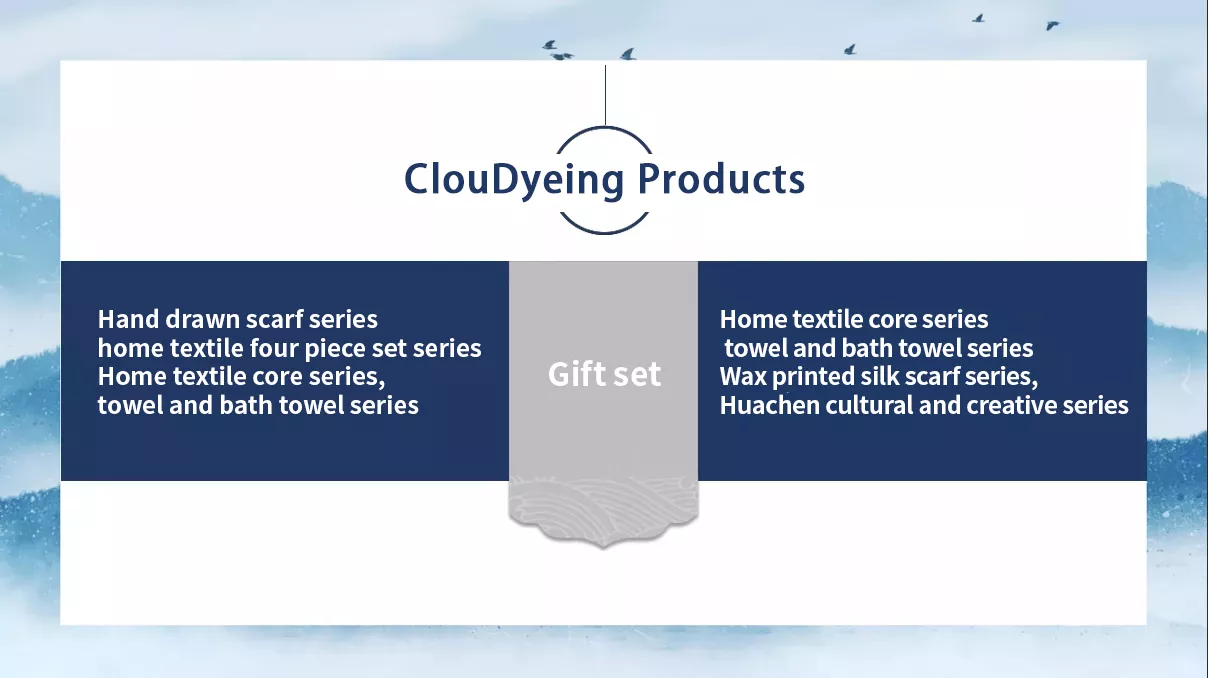 ClouDyeing Products

Hand drawn scarf series
home textile four piece set series
Home textile core series,
towel and bath towel series

Gift set

Home textile core series
towel and bath towel series
Wax printed silk scarf series,
Huachen cultural and creative series